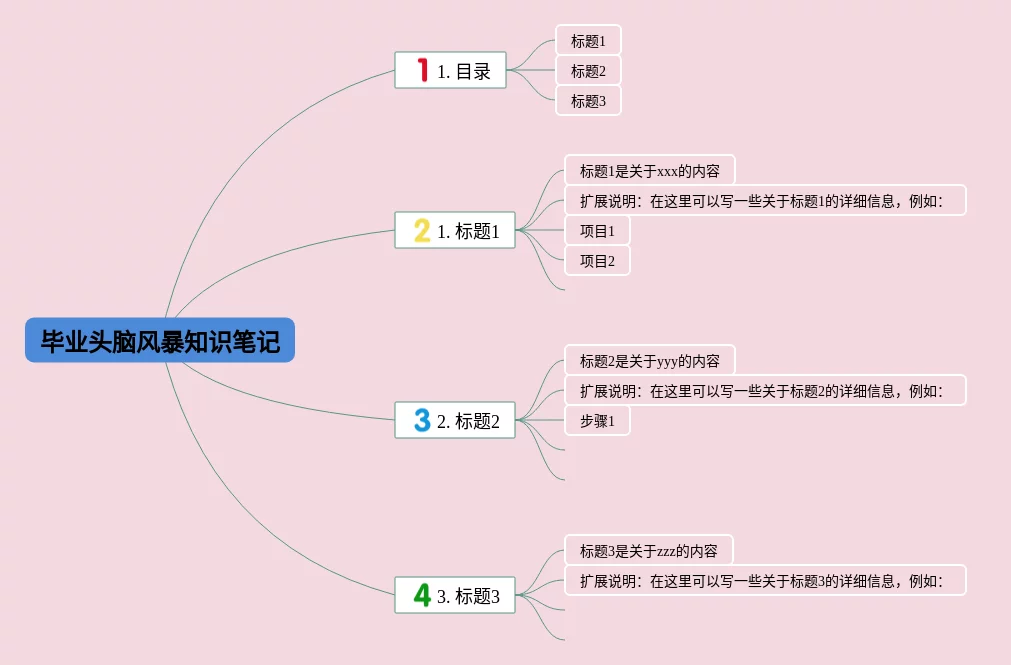 毕业头脑风暴知识笔记

1 1. 目录
标题1
标题2
标题3

2 1. 标题1
标题1是关于xxx的内容
扩展说明：在这里可以写一些关于标题1的详细信息，例如：
项目1
项目2

3 2. 标题2
标题2是关于yyy的内容
扩展说明：在这里可以写一些关于标题2的详细信息，例如：
步骤1

4 3. 标题3
标题3是关于zzz的内容
扩展说明：在这里可以写一些关于标题3的详细信息，例如：